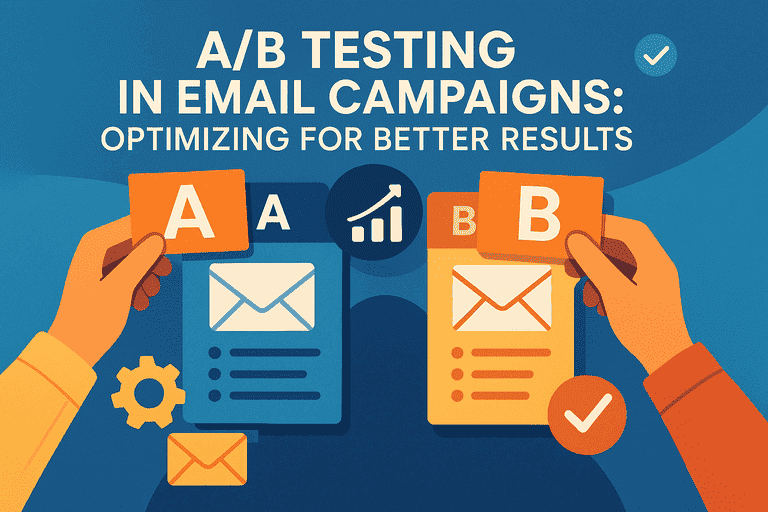 A/B TESTING
IN EMAIL CAMPAIGNS:
OPTIMIZING FOR BETTER RESULTS

A A

B B